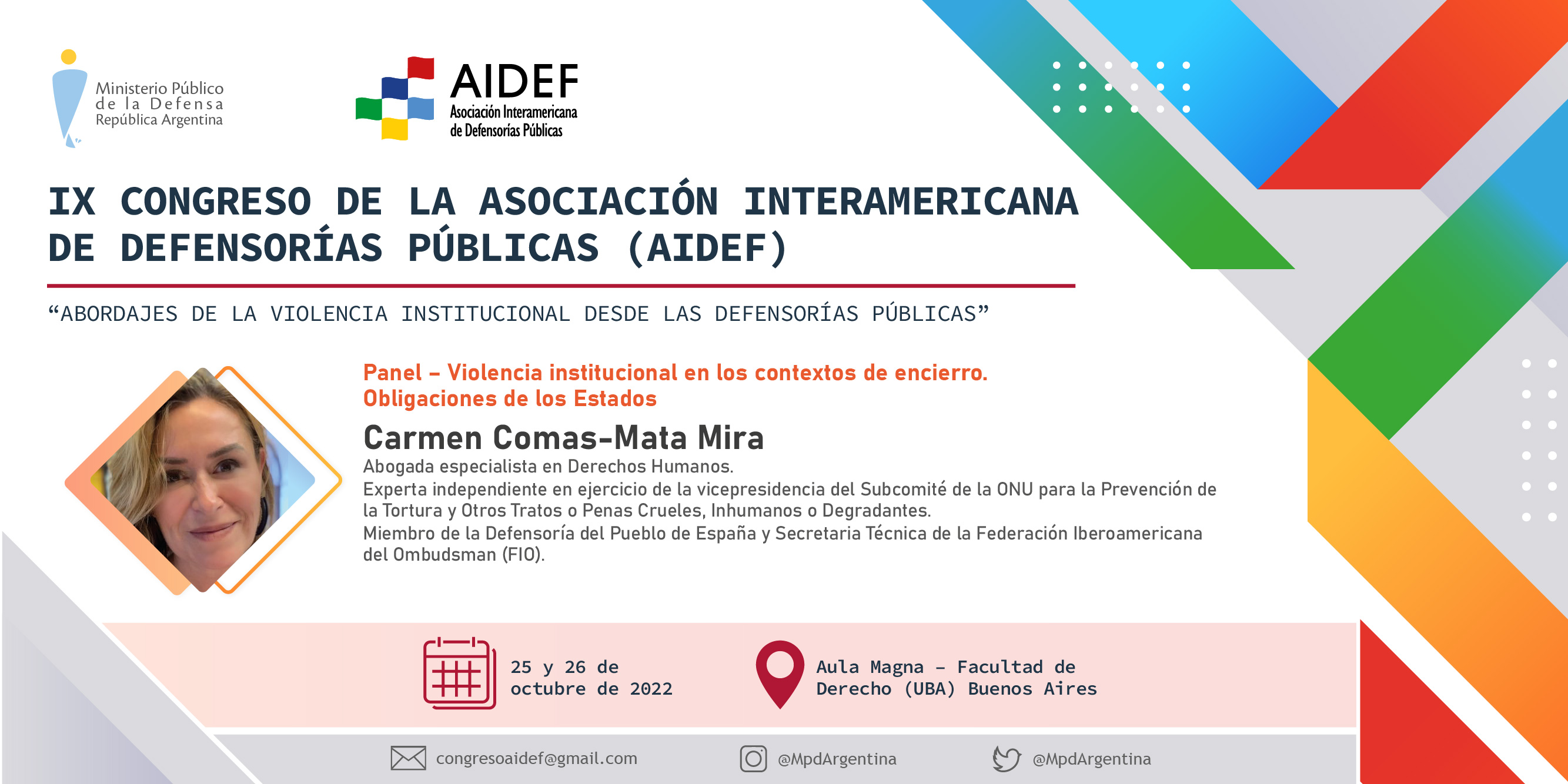 Ministerio Público
de la Defensa
República Argentina

AIDEF
Asociación Interamericana
de Defensorías Públicas

IX CONGRESO DE LA ASOCIACIÓN INTERAMERICANA DE DEFENSORÍAS PÚBLICAS (AIDEF)

“ABORDAJES DE LA VIOLENCIA INSTITUCIONAL DESDE LAS DEFENSORÍAS PÚBLICAS”

Panel – Violencia institucional en los contextos de encierro. Obligaciones de los Estados

Carmen Comas-Mata Mira

Abogada especialista en Derechos Humanos.
Experta independiente en ejercicio de la vicepresidencia del Subcomité de la ONU para la Prevención de la Tortura y Otros Tratos o Penas Crueles, Inhumanos o Degradantes.
Miembro de la Defensoría del Pueblo de España y Secretaria Técnica de la Federación Iberoamericana del Ombudsman (FIO).

25 y 26 de octubre de 2022

Aula Magna – Facultad de Derecho (UBA) Buenos Aires

congresoaidef@gmail.com

@MpdArgentina

@MpdArgentina